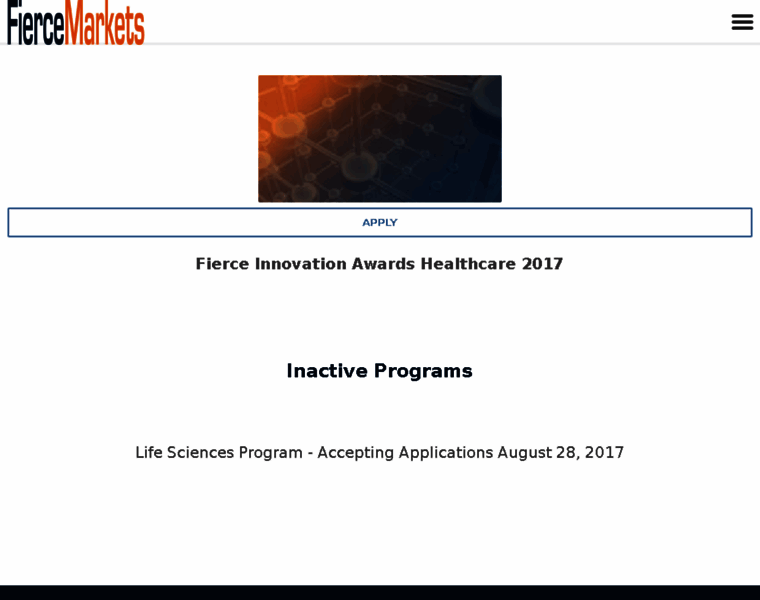 FierceMarkets

APPLY

Fierce Innovation Awards Healthcare 2017

Inactive Programs

Life Sciences Program - Accepting Applications August 28, 2017